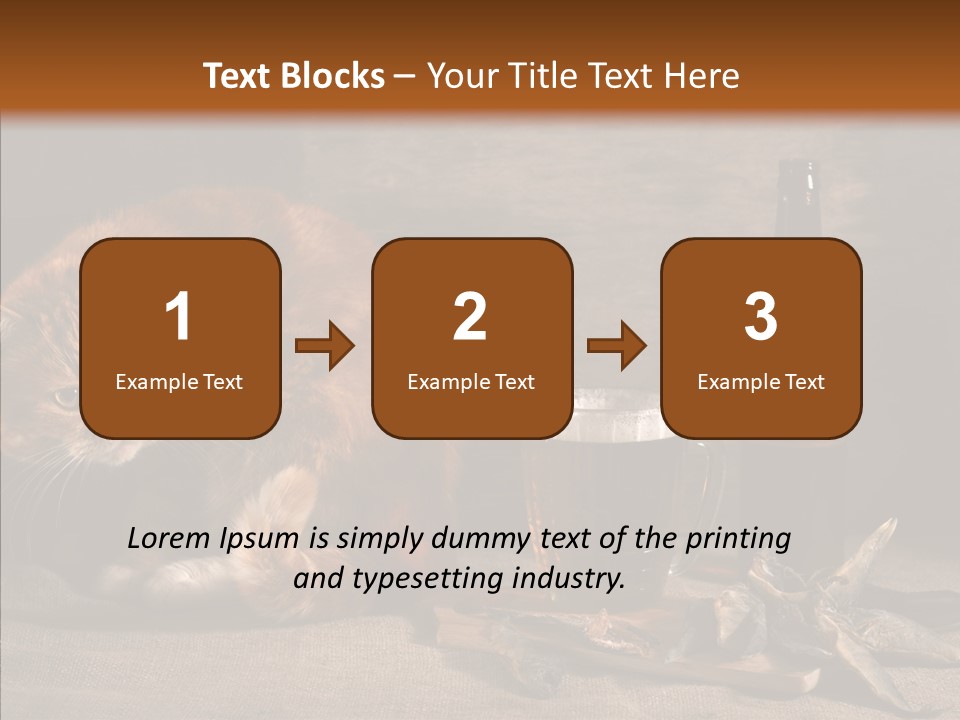 Text Blocks – Your Title Text Here

1
Example Text

2
Example Text

3
Example Text

Lorem Ipsum is simply dummy text of the printing and typesetting industry.